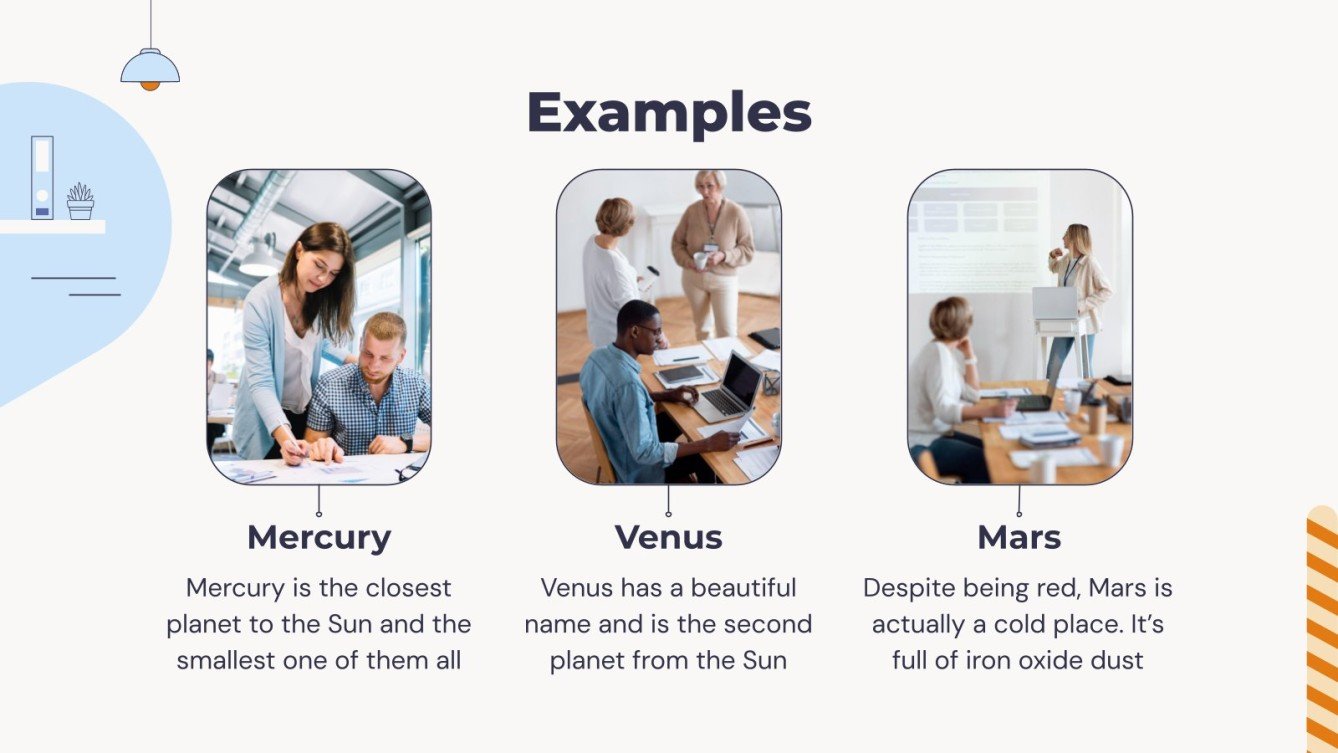 Examples

Mercury

Mercury is the closest planet to the Sun and the smallest one of them all

Venus

Venus has a beautiful name and is the second planet from the Sun

Mars

Despite being red, Mars is actually a cold place. It's full of iron oxide dust